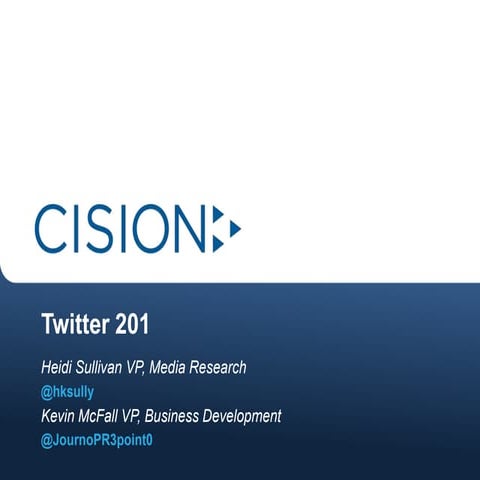 CISION

Twitter 201

Heidi Sullivan VP, Media Research
@hksully
Kevin McFall VP, Business Development
@JournoPR3point0